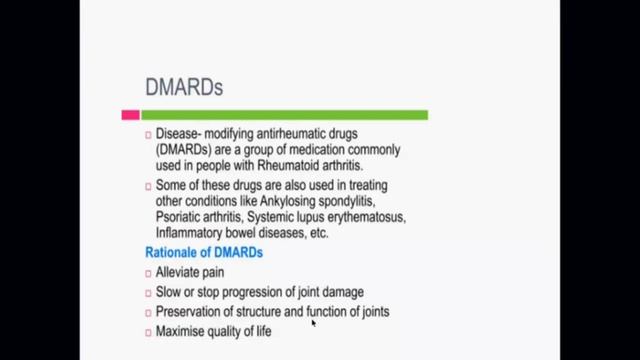 DMARDs

□ Disease- modifying antirheumatic drugs (DMARDs) are a group of medication commonly used in people with Rheumatoid arthritis.

□ Some of these drugs are also used in treating other conditions like Ankylosing spondylitis, Psoriatic arthritis, Systemic lupus erythematosus, Inflammatory bowel diseases, etc.

Rationale of DMARDs

□ Alleviate pain

□ Slow or stop progression of joint damage

□ Preservation of structure and function of joints

□ Maximise quality of life